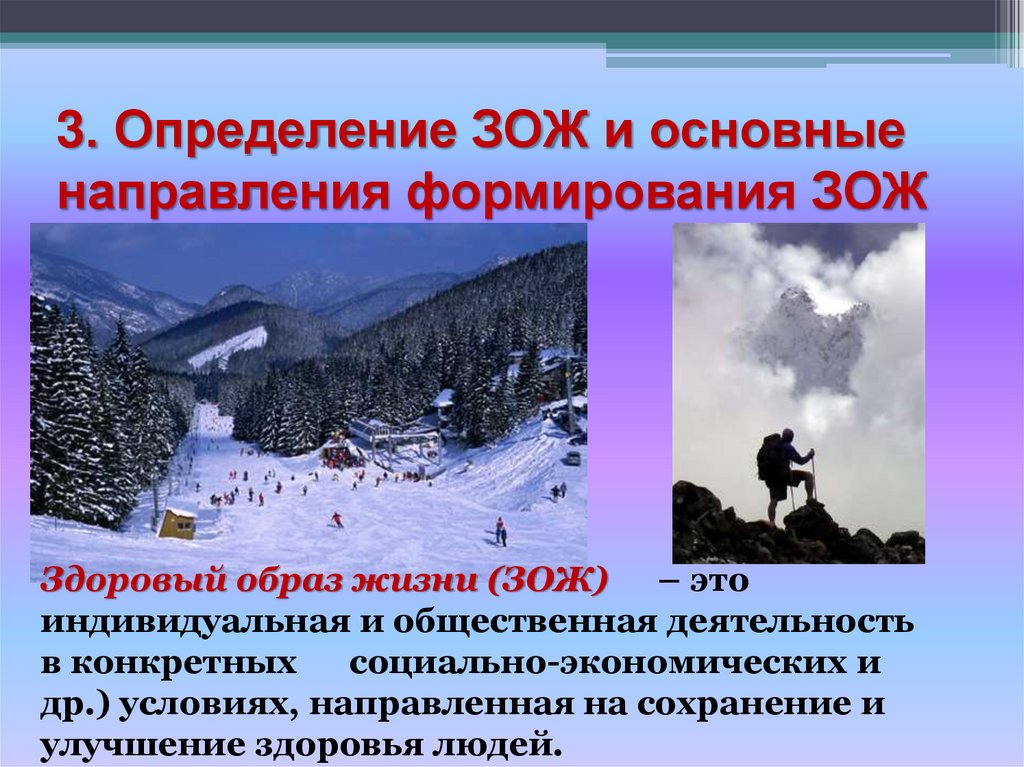 3. Определение ЗОЖ и основные направления формирования ЗОЖ

Здоровый образ жизни (ЗОЖ) – это индивидуальная и общественная деятельность в конкретных социально-экономических и др.) условиях, направленная на сохранение и улучшение здоровья людей.